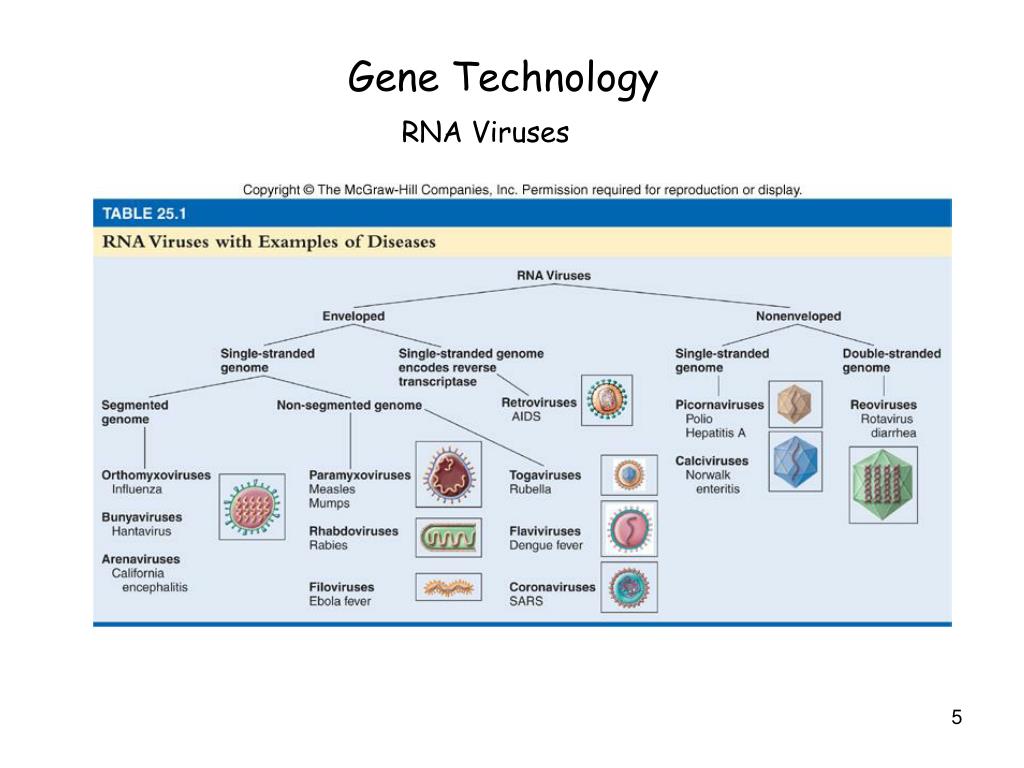 Gene Technology

RNA Viruses

Copyright © The McGraw-Hill Companies, Inc. Permission required for reproduction or display.

TABLE 25.1

RNA Viruses with Examples of Diseases

RNA Viruses

Enveloped

Nonenveloped

Single-stranded genome

Single-stranded genome encodes reverse transcriptase

Single-stranded genome

Double-stranded genome

Segmented genome

Non-segmented genome

Retroviruses AIDS

Picornaviruses Polio Hepatitis A

Reoviruses Rotavirus diarrhea

Orthomyxoviruses Influenza

Bunyaviruses Hantavirus

Arenaviruses California encephalitis

Paramyxoviruses Measles Mumps

Rhabdoviruses Rabies

Filoviruses Ebola fever

Togaviruses Rubella

Flaviviruses Dengue fever

Coronaviruses SARS

Calciviruses Norwalk enteritis

5